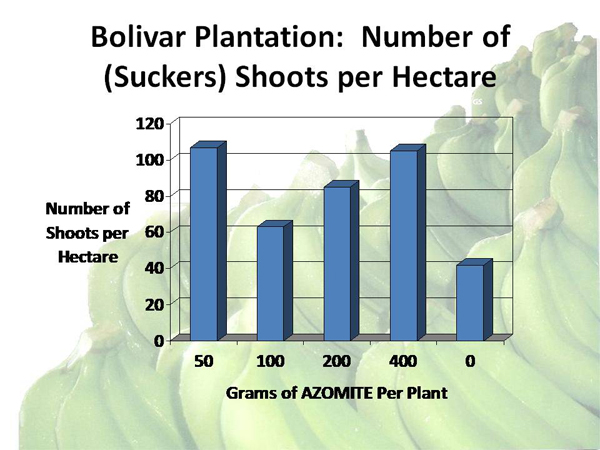 Bolivar Plantation: Number of (Suckers) Shoots per Hectare

Number of Shoots per Hectare

120
100
80
60
40
20
0

50
100
200
400
0

Grams of AZOMITE Per Plant